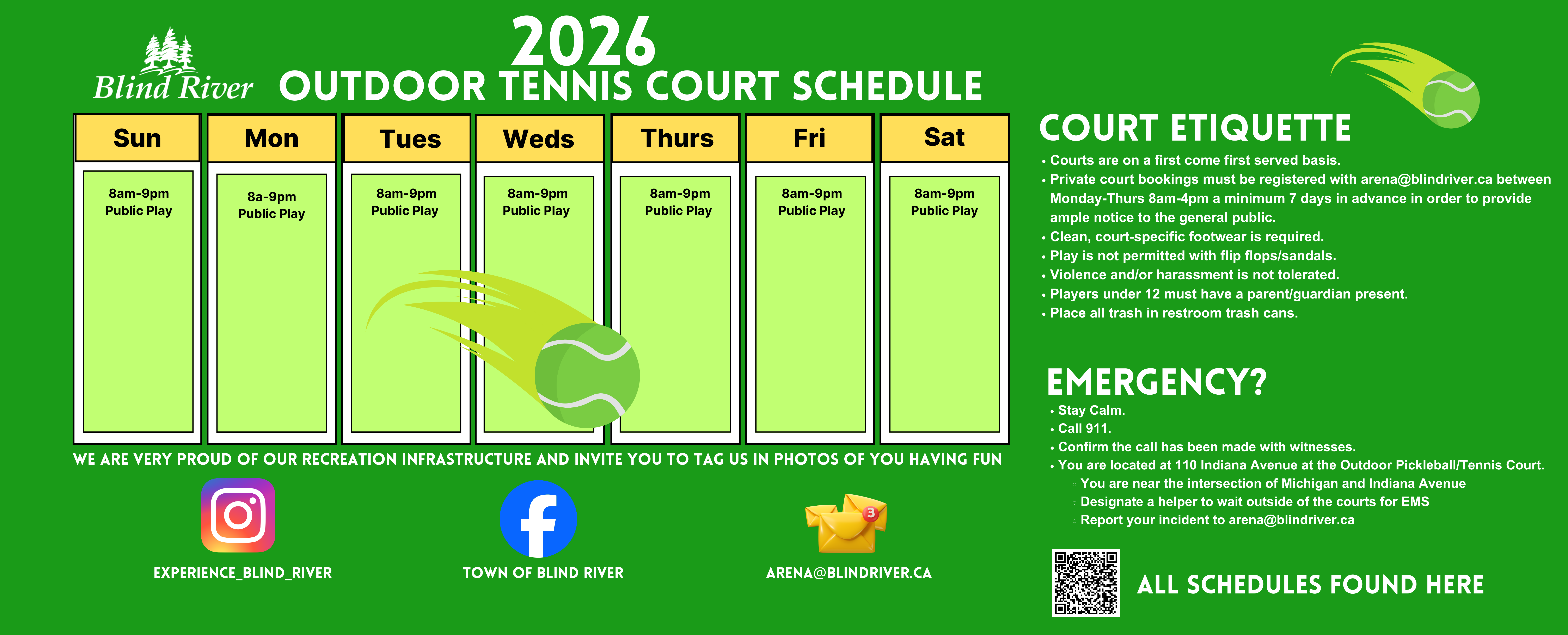 Blind River

2026
OUTDOOR TENNIS COURT SCHEDULE

| Sun | Mon | Tues | Weds | Thurs | Fri | Sat |
|---|---|---|---|---|---|---|
| 8am-9pm Public Play | 8a-9pm Public Play | 8am-9pm Public Play | 8am-9pm Public Play | 8am-9pm Public Play | 8am-9pm Public Play | 8am-9pm Public Play |

WE ARE VERY PROUD OF OUR RECREATION INFRASTRUCTURE AND INVITE YOU TO TAG US IN PHOTOS OF YOU HAVING FUN

EXPERIENCE_BLIND_RIVER

TOWN OF BLIND RIVER

3

ARENA@BLINDRIVER.CA

COURT ETIQUETTE
• Courts are on a first come first served basis.
• Private court bookings must be registered with arena@blindriver.ca between Monday-Thurs 8am-4pm a minimum 7 days in advance in order to provide ample notice to the general public.
• Clean, court-specific footwear is required.
• Play is not permitted with flip flops/sandals.
• Violence and/or harassment is not tolerated.
• Players under 12 must have a parent/guardian present.
• Place all trash in restroom trash cans.

EMERGENCY?
• Stay Calm.
• Call 911.
• Confirm the call has been made with witnesses.
• You are located at 110 Indiana Avenue at the Outdoor Pickleball/Tennis Court.
◦ You are near the intersection of Michigan and Indiana Avenue
◦ Designate a helper to wait outside of the courts for EMS
◦ Report your incident to arena@blindriver.ca

ALL SCHEDULES FOUND HERE